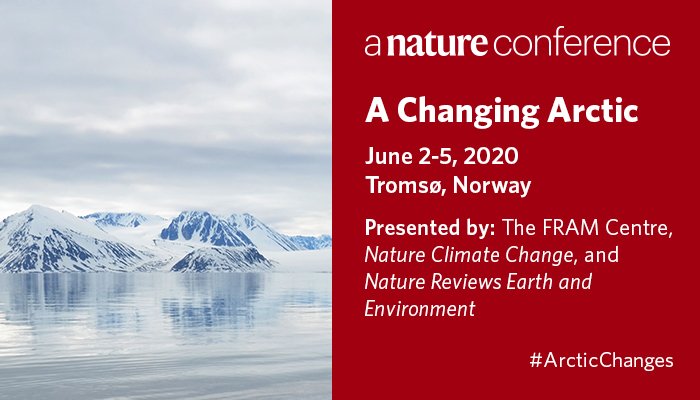 a nature conference

A Changing Arctic

June 2-5, 2020
Tromsø, Norway

Presented by: The FRAM Centre, Nature Climate Change, and Nature Reviews Earth and Environment

#ArcticChanges